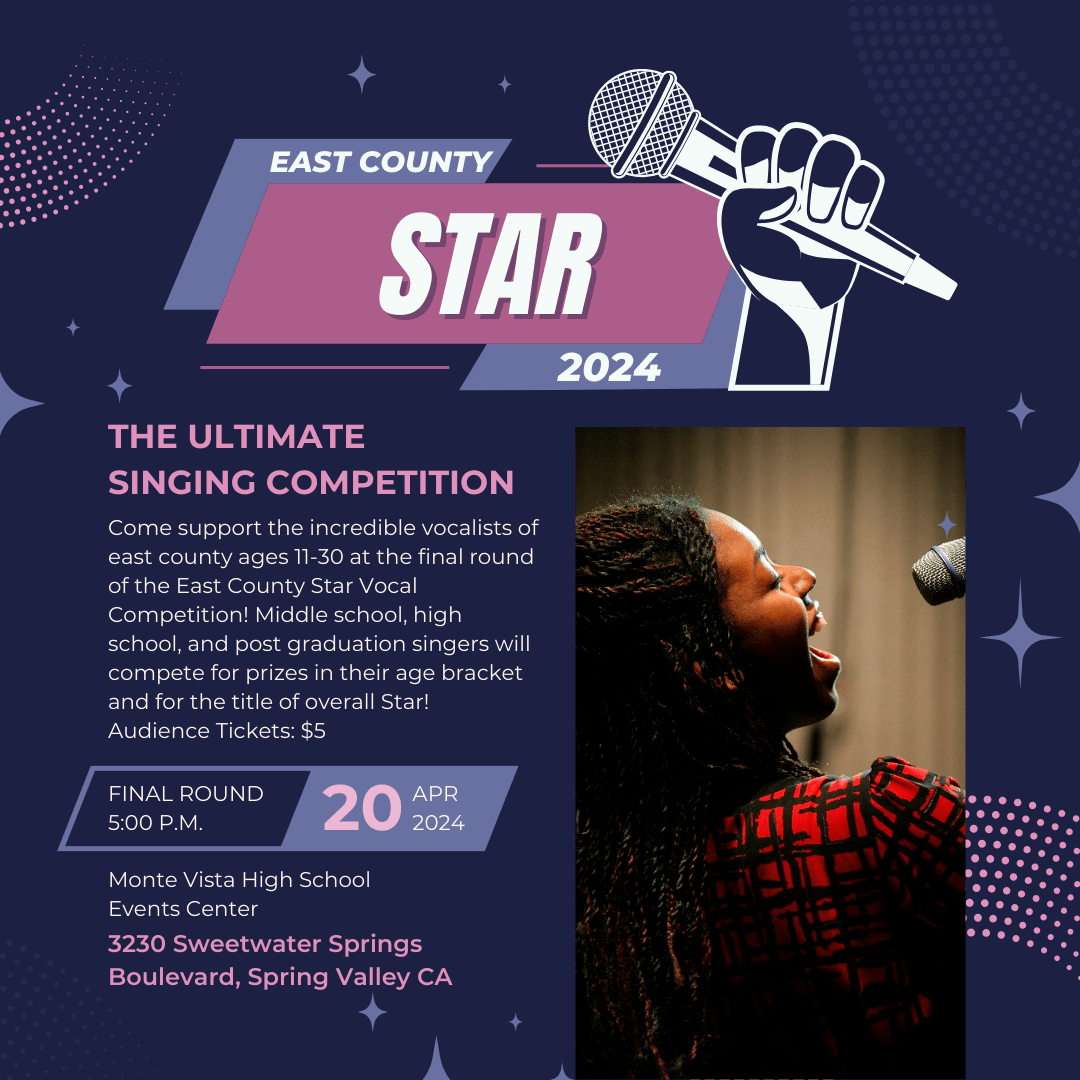 EAST COUNTY
STAR
2024

THE ULTIMATE SINGING COMPETITION

Come support the incredible vocalists of east county ages 11-30 at the final round of the East County Star Vocal Competition! Middle school, high school, and post graduation singers will compete for prizes in their age bracket and for the title of overall Star!
Audience Tickets: $5

FINAL ROUND
5:00 P.M.
20 APR 2024

Monte Vista High School
Events Center
3230 Sweetwater Springs Boulevard, Spring Valley CA